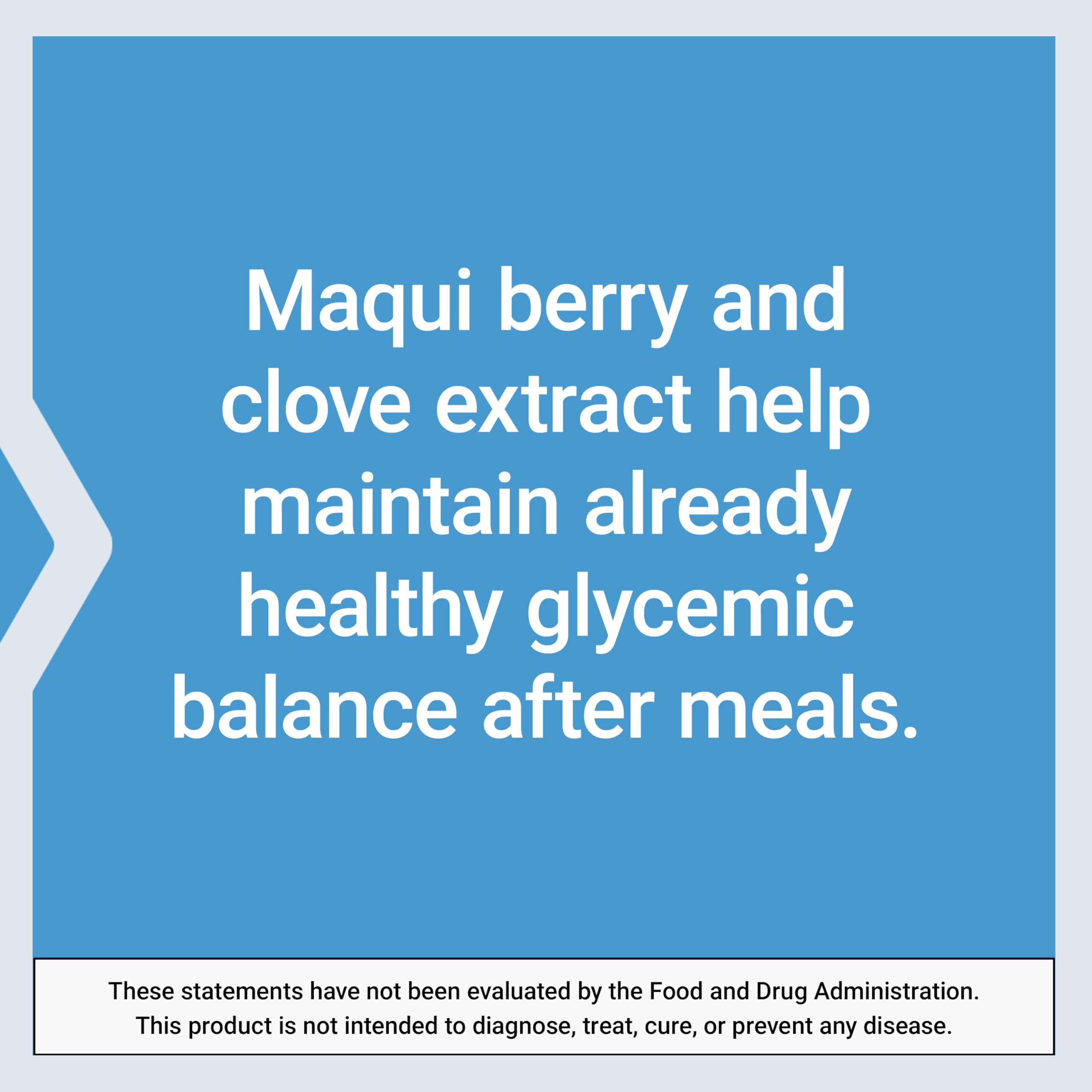 Maqui berry and clove extract help maintain already healthy glycemic balance after meals.

These statements have not been evaluated by the Food and Drug Administration. This product is not intended to diagnose, treat, cure, or prevent any disease.